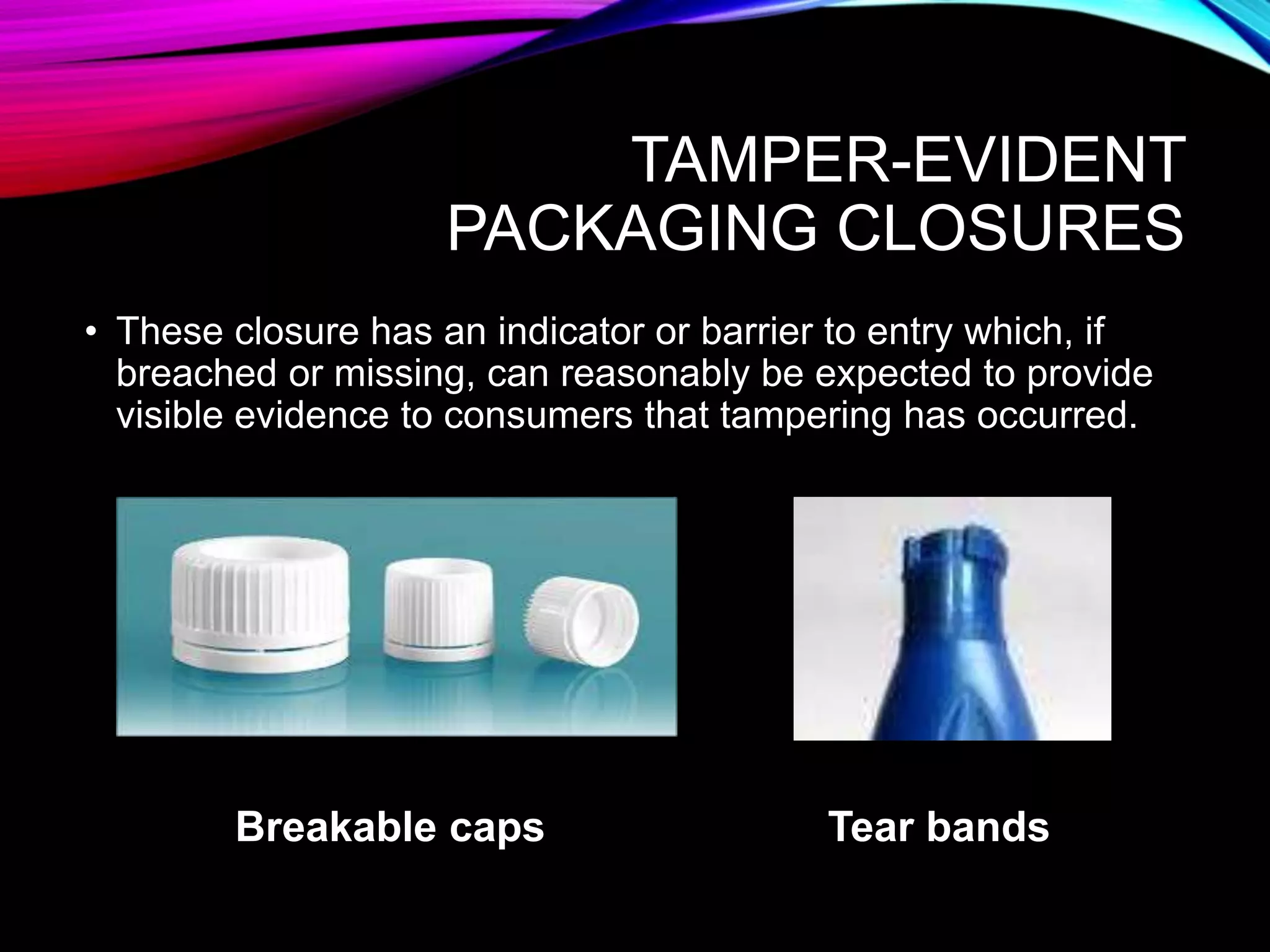 TAMPER-EVIDENT PACKAGING CLOSURES

• These closure has an indicator or barrier to entry which, if breached or missing, can reasonably be expected to provide visible evidence to consumers that tampering has occurred.

Breakable caps

Tear bands